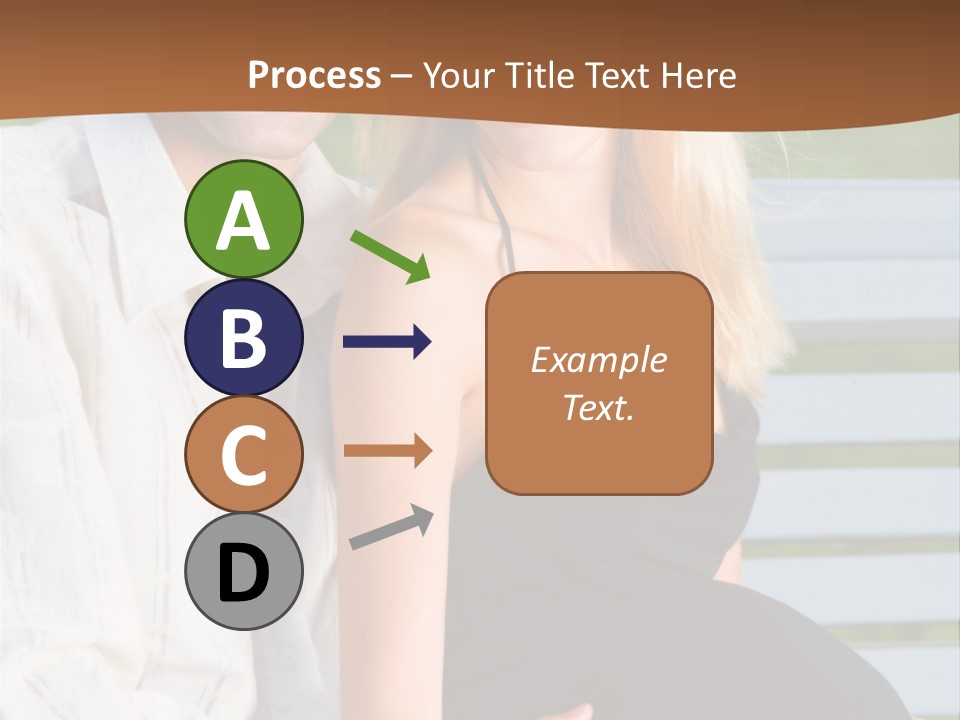 Process – Your Title Text Here

A

B

C

D

Example Text.